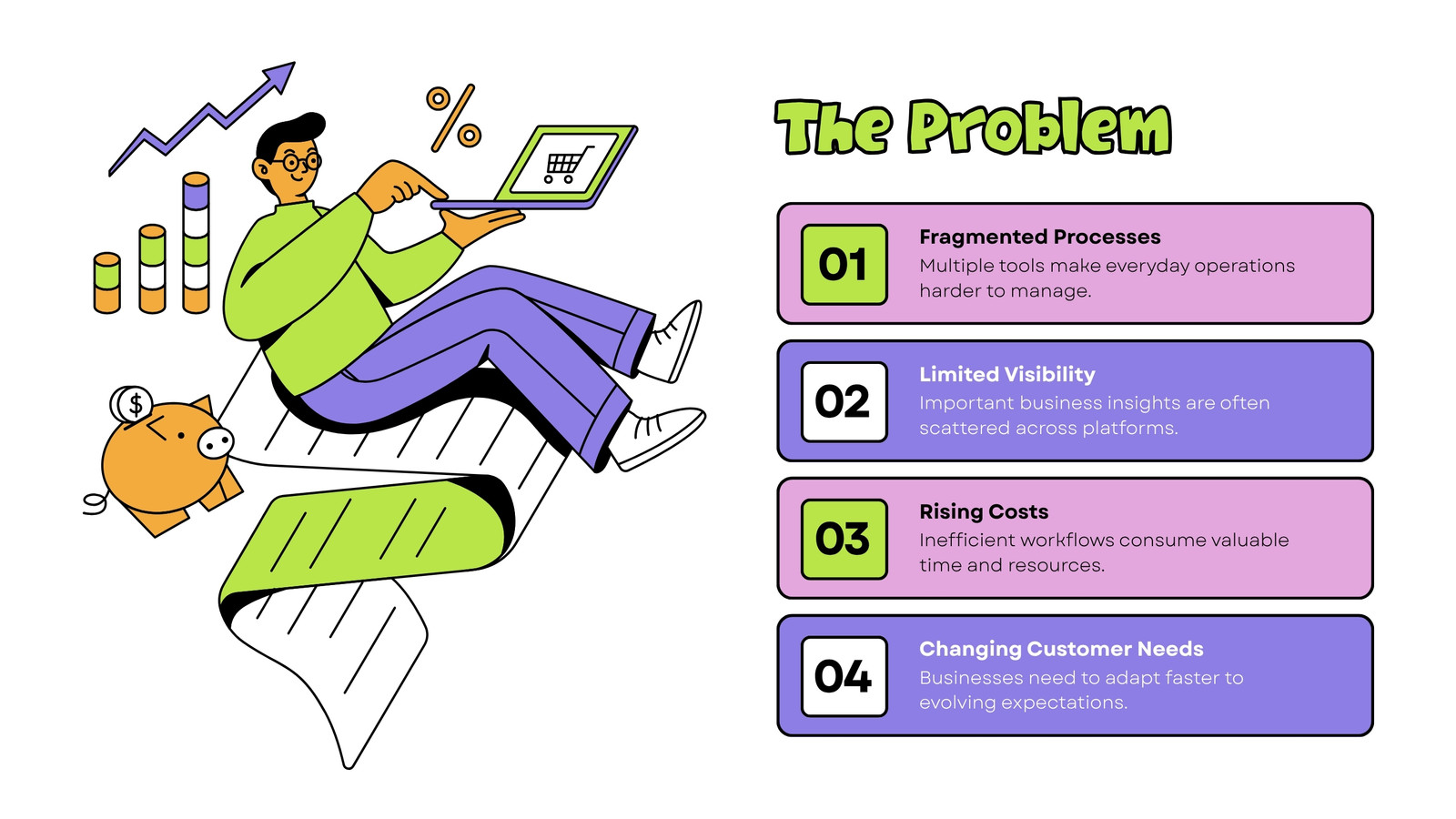 %

$

The Problem

01
Fragmented Processes
Multiple tools make everyday operations harder to manage.

02
Limited Visibility
Important business insights are often scattered across platforms.

03
Rising Costs
Inefficient workflows consume valuable time and resources.

04
Changing Customer Needs
Businesses need to adapt faster to evolving expectations.